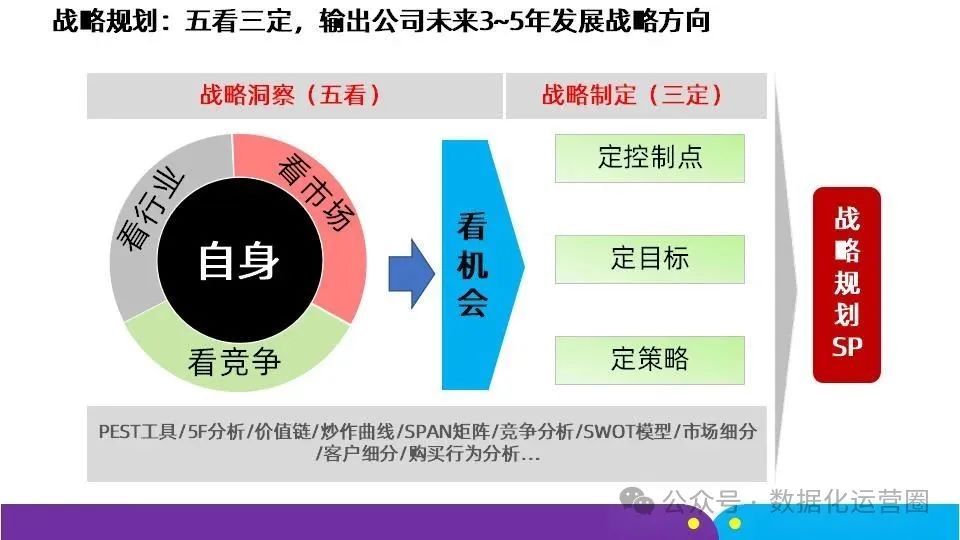 战略规划：五看三定，输出公司未来3~5年发展战略方向

战略洞察（五看）

战略制定（三定）

看行业

看市场

自身

看竞争

看机会

定控制点

定目标

定策略

战略规划SP

PEST工具/5F分析/价值链/炒作曲线/SPAN矩阵/竞争分析/SWOT模型/市场细分/客户细分/购买行为分析…

公众号 · 数据化运营圈